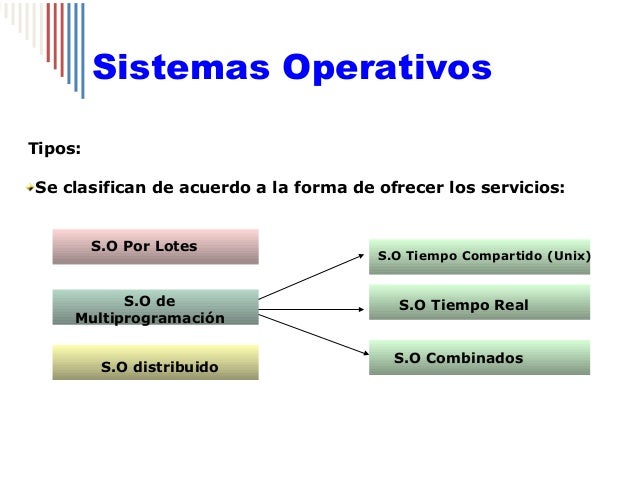 Sistemas Operativos

Tipos:

Se clasifican de acuerdo a la forma de ofrecer los servicios:

S.O Por Lotes

S.O de Multiprogramación

S.O distribuido

S.O Tiempo Compartido (Unix)

S.O Tiempo Real

S.O Combinados